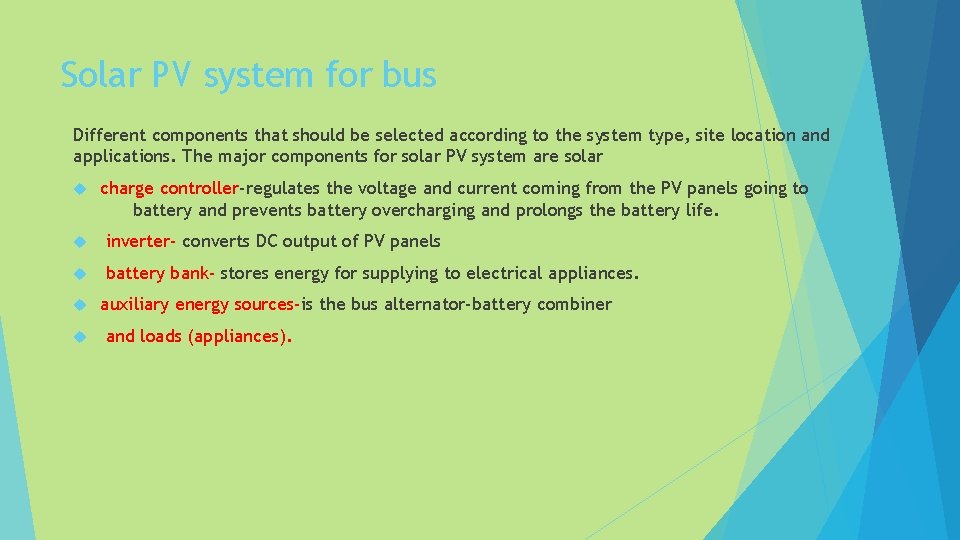 Solar PV system for bus

Different components that should be selected according to the system type, site location and applications. The major components for solar PV system are solar

charge controller-regulates the voltage and current coming from the PV panels going to battery and prevents battery overcharging and prolongs the battery life.

inverter- converts DC output of PV panels

battery bank- stores energy for supplying to electrical appliances.

auxiliary energy sources-is the bus alternator-battery combiner

and loads (appliances).